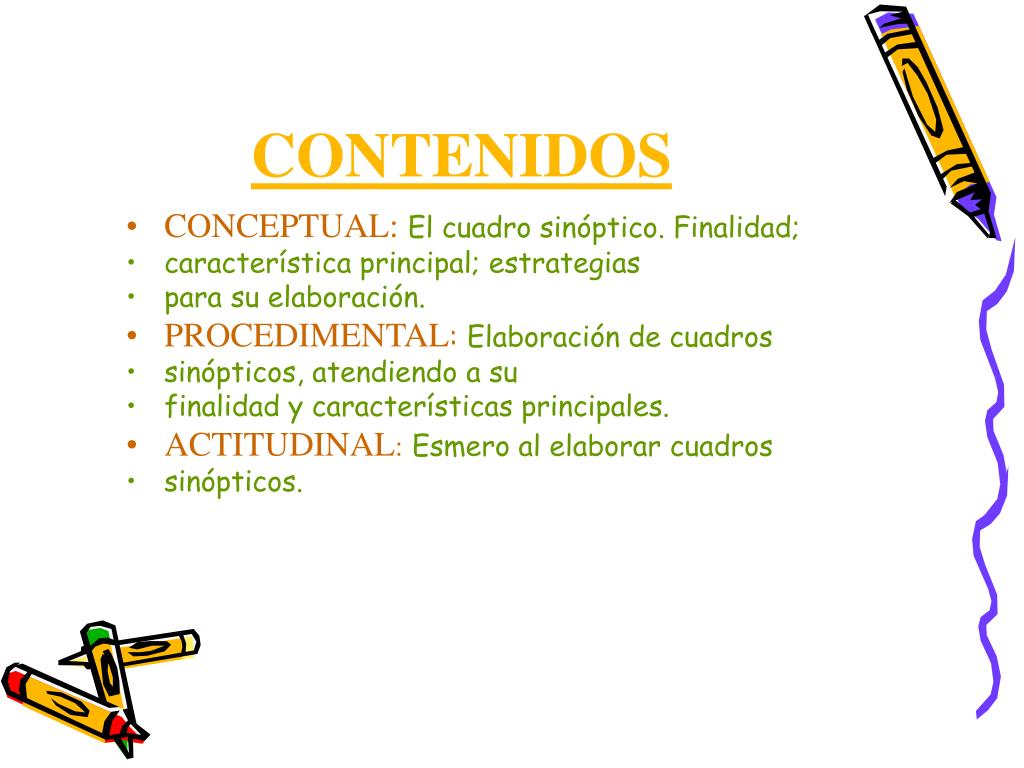 CONTENIDOS

• CONCEPTUAL: El cuadro sinóptico. Finalidad;
• característica principal; estrategias
• para su elaboración.
• PROCEDIMENTAL: Elaboración de cuadros
• sinópticos, atendiendo a su
• finalidad y características principales.
• ACTITUDINAL: Esmero al elaborar cuadros
• sinópticos.